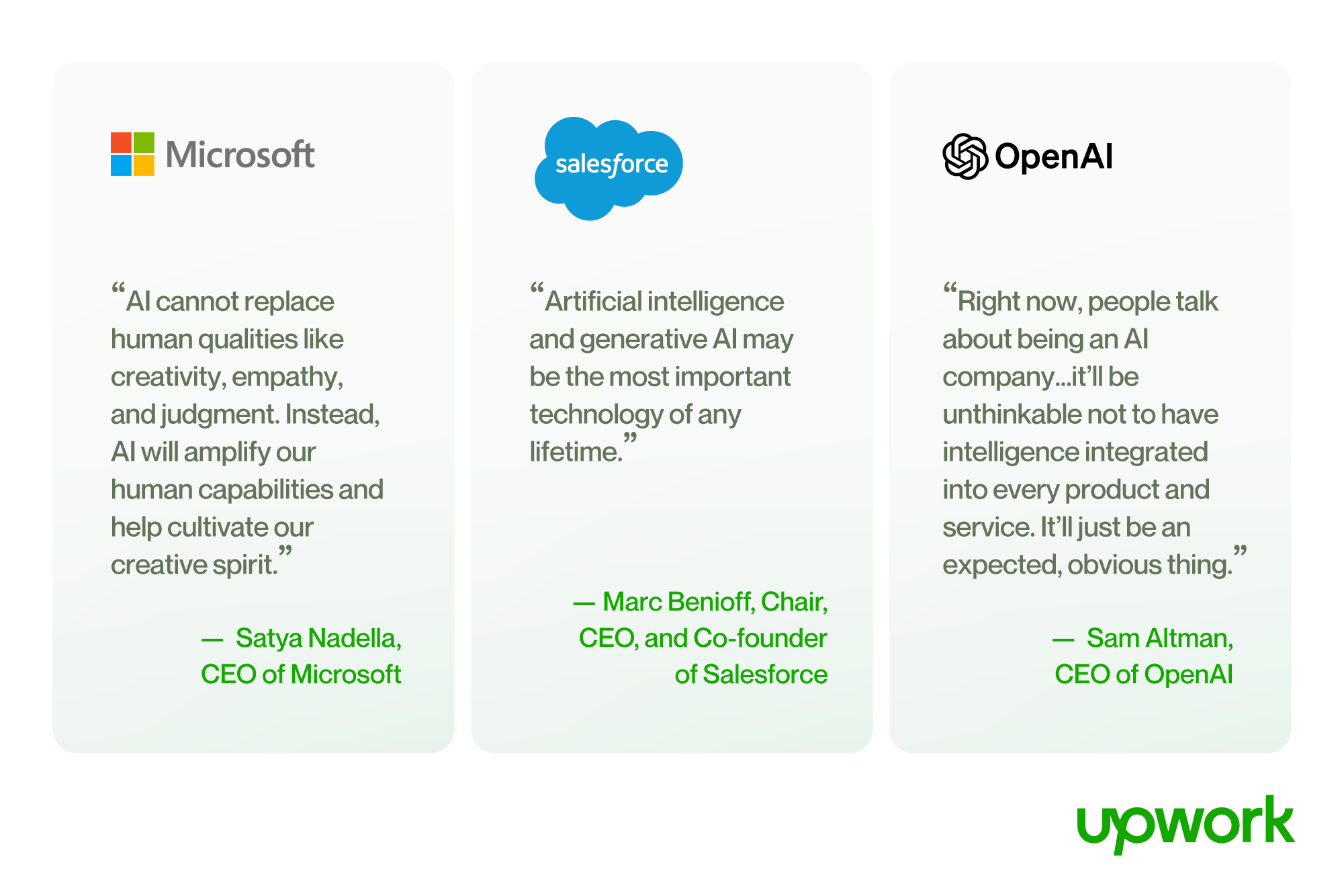 Microsoft

“AI cannot replace human qualities like creativity, empathy, and judgment. Instead, AI will amplify our human capabilities and help cultivate our creative spirit.”

— Satya Nadella, CEO of Microsoft

salesforce

“Artificial intelligence and generative AI may be the most important technology of any lifetime.”

— Marc Benioff, Chair, CEO, and Co-founder of Salesforce

OpenAI

“Right now, people talk about being an AI company...it’ll be unthinkable not to have intelligence integrated into every product and service. It’ll just be an expected, obvious thing.”

— Sam Altman, CEO of OpenAI

upwork